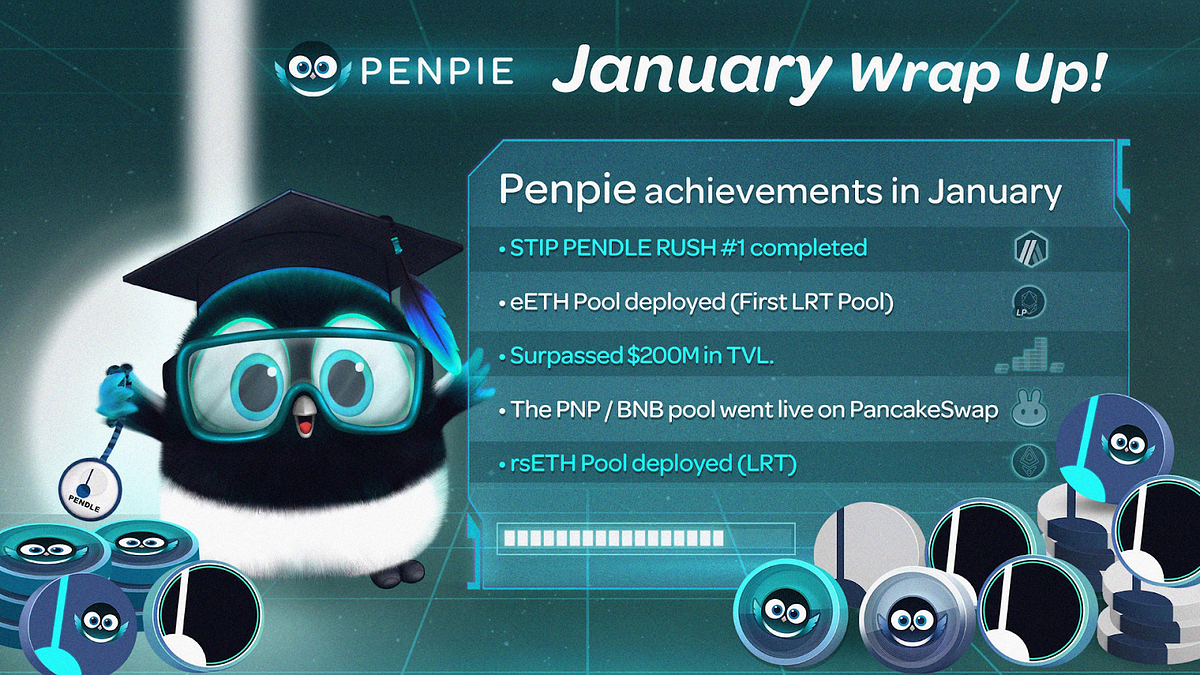 PENPIE January Wrap Up!

Penpie achievements in January

• STIP PENDLE RUSH #1 completed

• eETH Pool deployed (First LRT Pool)

LP

• Surpassed $200M in TVL.

• The PNP / BNB pool went live on PancakeSwap

• rsETH Pool deployed (LRT)

PENDLE